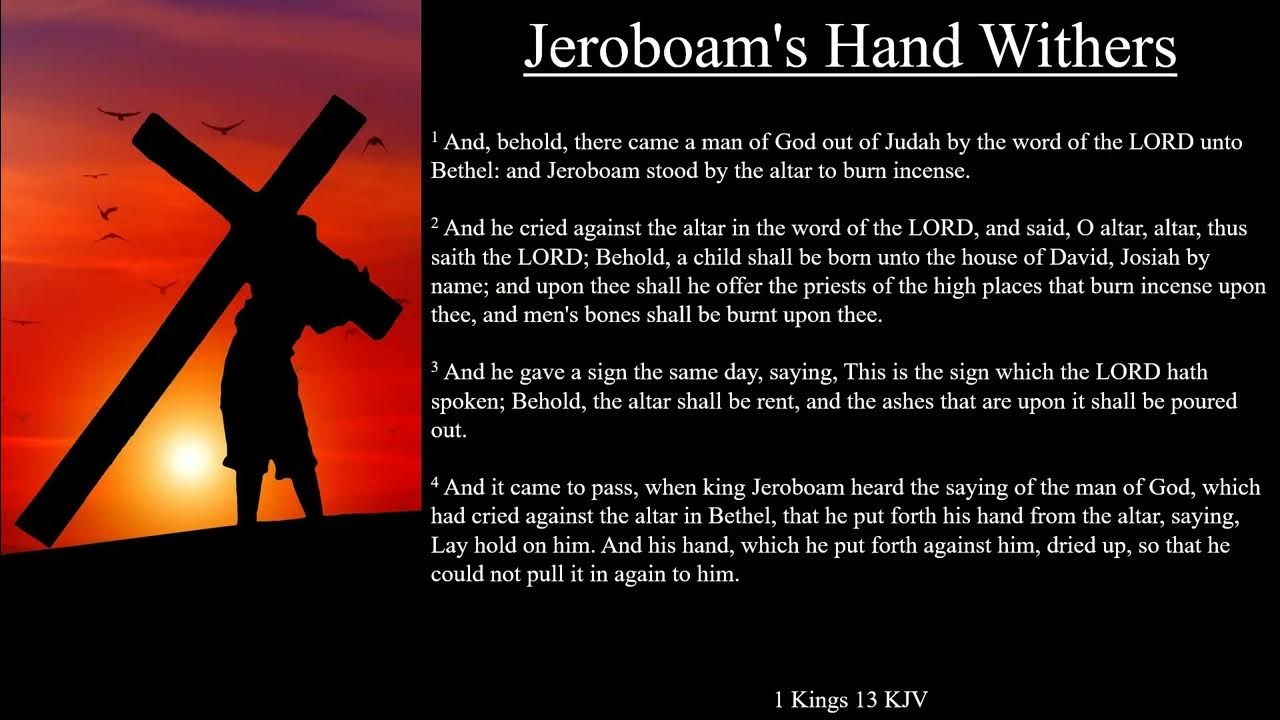 Jeroboam's Hand Withers

$^1$ And, behold, there came a man of God out of Judah by the word of the LORD unto Bethel: and Jeroboam stood by the altar to burn incense.

$^2$ And he cried against the altar in the word of the LORD, and said, O altar, altar, thus saith the LORD; Behold, a child shall be born unto the house of David, Josiah by name; and upon thee shall he offer the priests of the high places that burn incense upon thee, and men's bones shall be burnt upon thee.

$^3$ And he gave a sign the same day, saying, This is the sign which the LORD hath spoken; Behold, the altar shall be rent, and the ashes that are upon it shall be poured out.

$^4$ And it came to pass, when king Jeroboam heard the saying of the man of God, which had cried against the altar in Bethel, that he put forth his hand from the altar, saying, Lay hold on him. And his hand, which he put forth against him, dried up, so that he could not pull it in again to him.

1 Kings 13 KJV